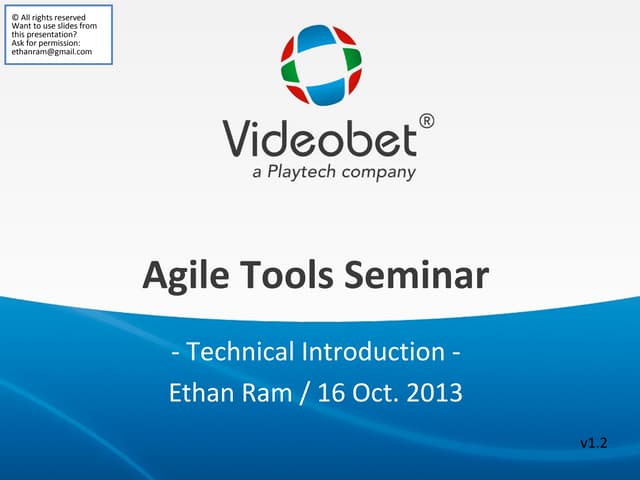 © All rights reserved
Want to use slides from this presentation?
Ask for permission:
ethanram@gmail.com

Videobet®
a Playtech company

Agile Tools Seminar

- Technical Introduction -
Ethan Ram / 16 Oct. 2013

v1.2